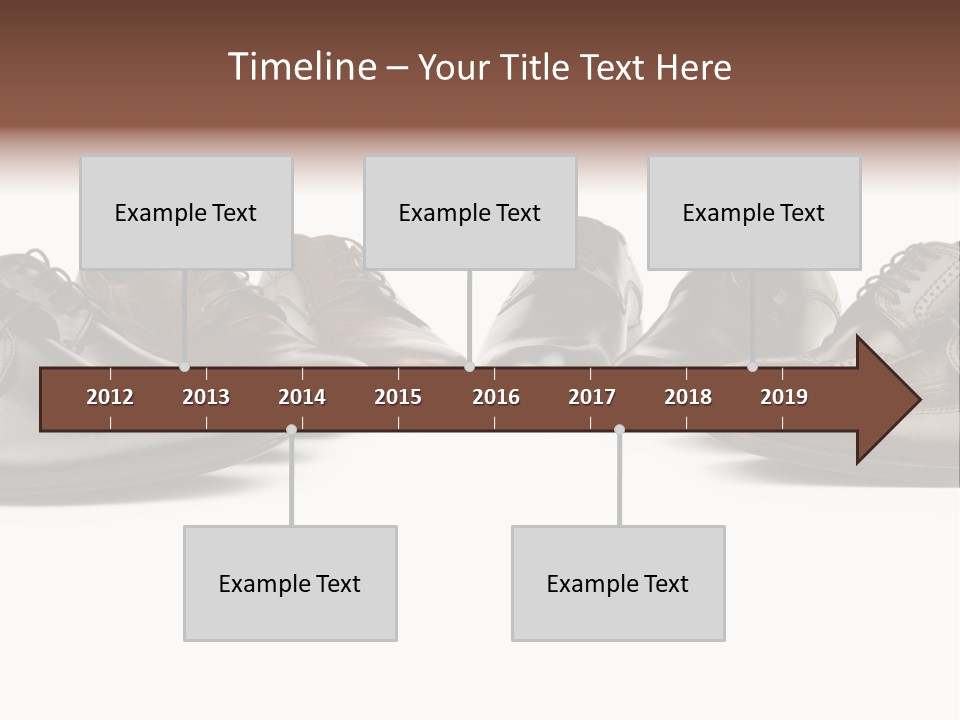 Timeline – Your Title Text Here

Example Text

Example Text

Example Text

2012 2013 2014 2015 2016 2017 2018 2019

Example Text

Example Text